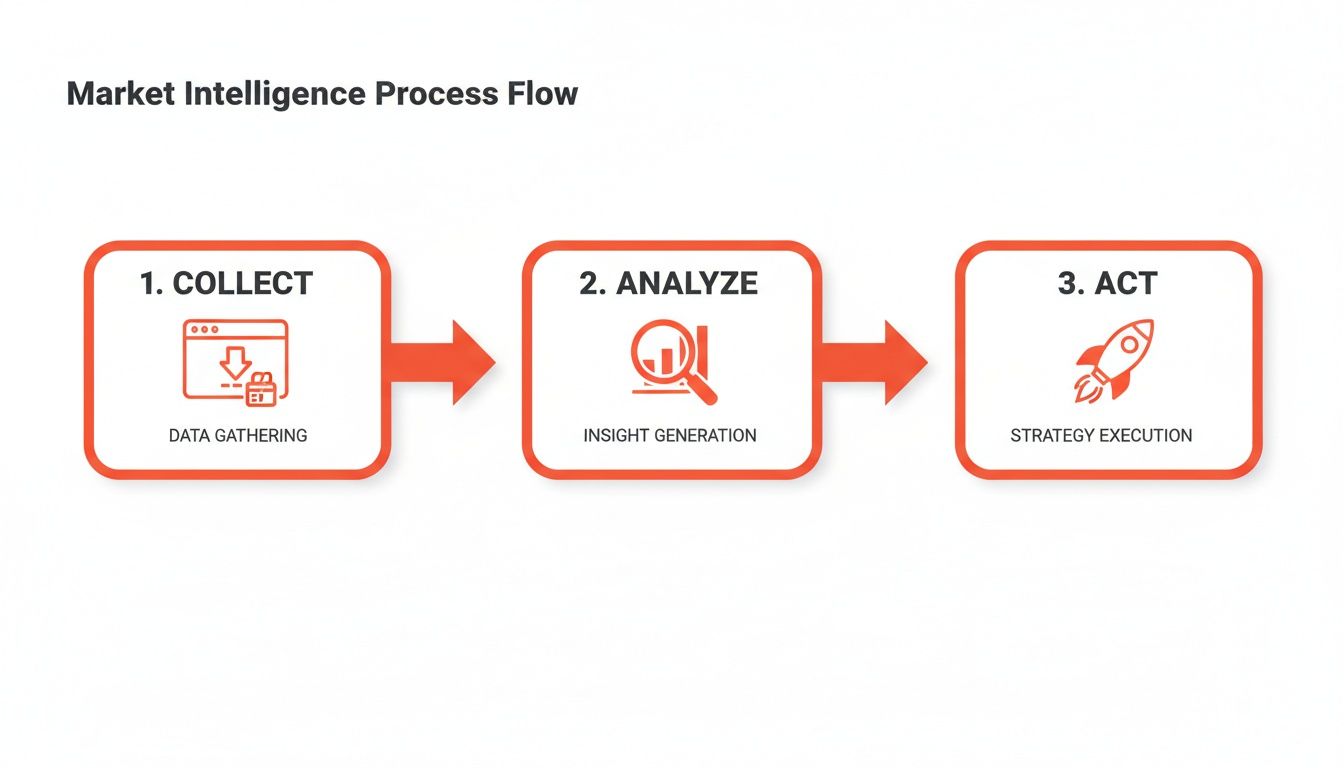 Market Intelligence Process Flow

1. COLLECT

DATA GATHERING

2. ANALYZE

INSIGHT GENERATION

3. ACT

STRATEGY EXECUTION